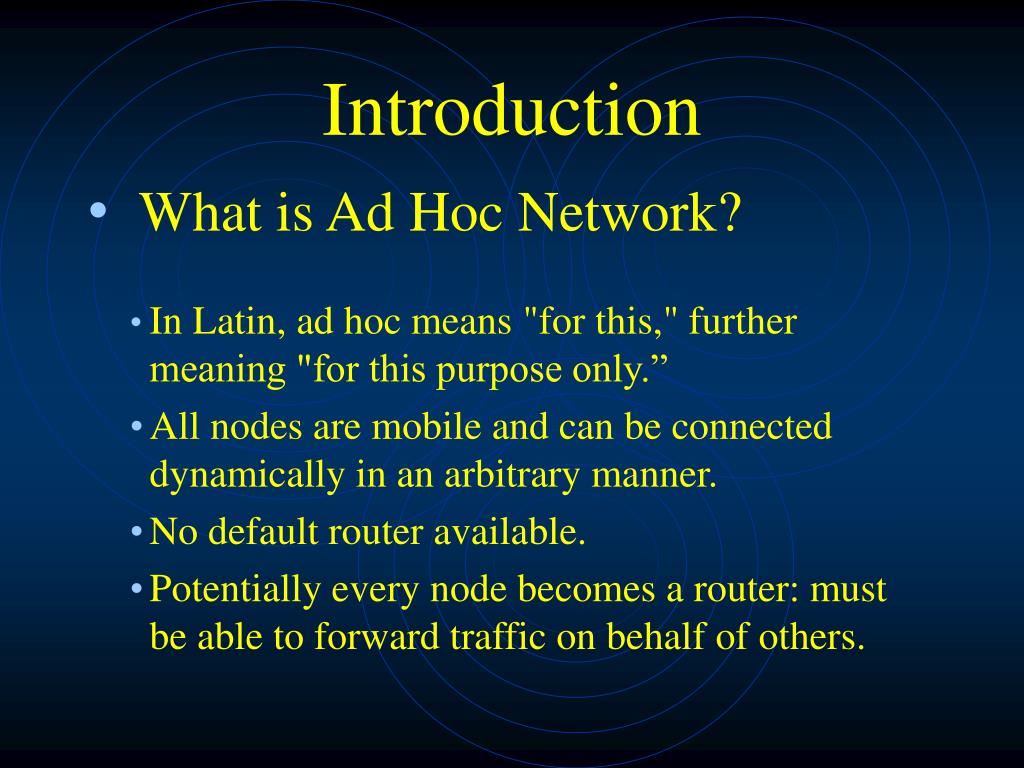 Introduction

• What is Ad Hoc Network?

• In Latin, ad hoc means "for this," further meaning "for this purpose only.”

• All nodes are mobile and can be connected dynamically in an arbitrary manner.

• No default router available.

• Potentially every node becomes a router: must be able to forward traffic on behalf of others.